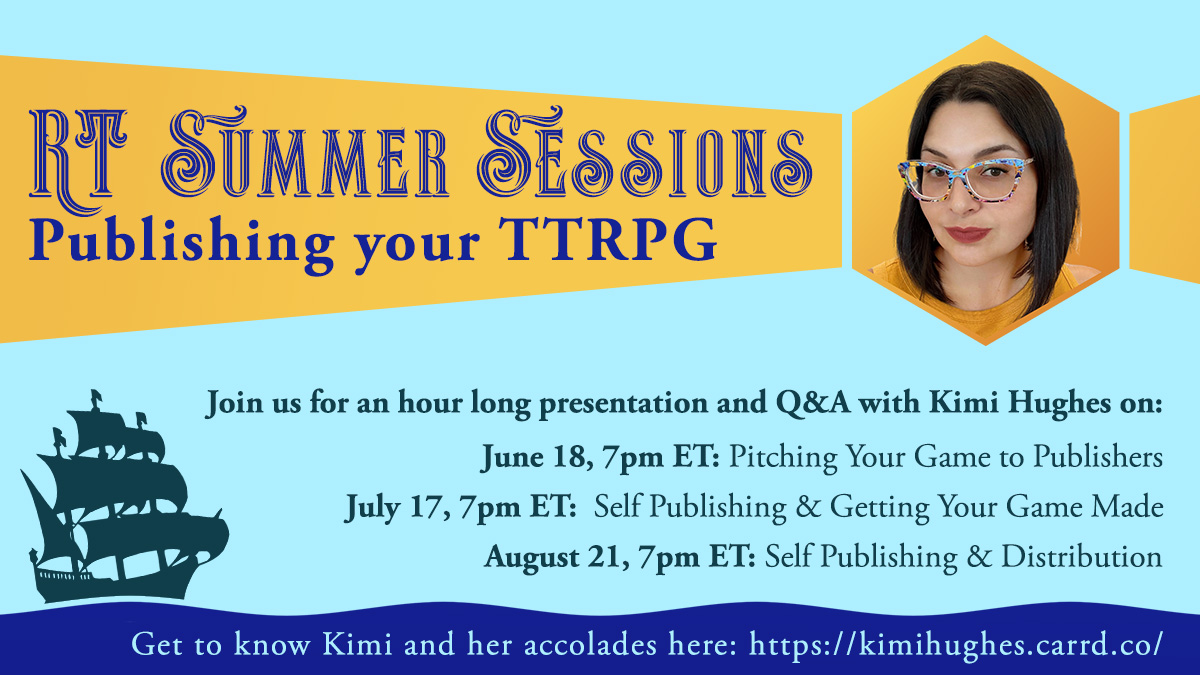 RT Summer Sessions
Publishing your TTRPG

Join us for an hour long presentation and Q&A with Kimi Hughes on:

June 18, 7pm ET: Pitching Your Game to Publishers

July 17, 7pm ET: Self Publishing & Getting Your Game Made

August 21, 7pm ET: Self Publishing & Distribution

Get to know Kimi and her accolades here: https://kimihughes.carrd.co/